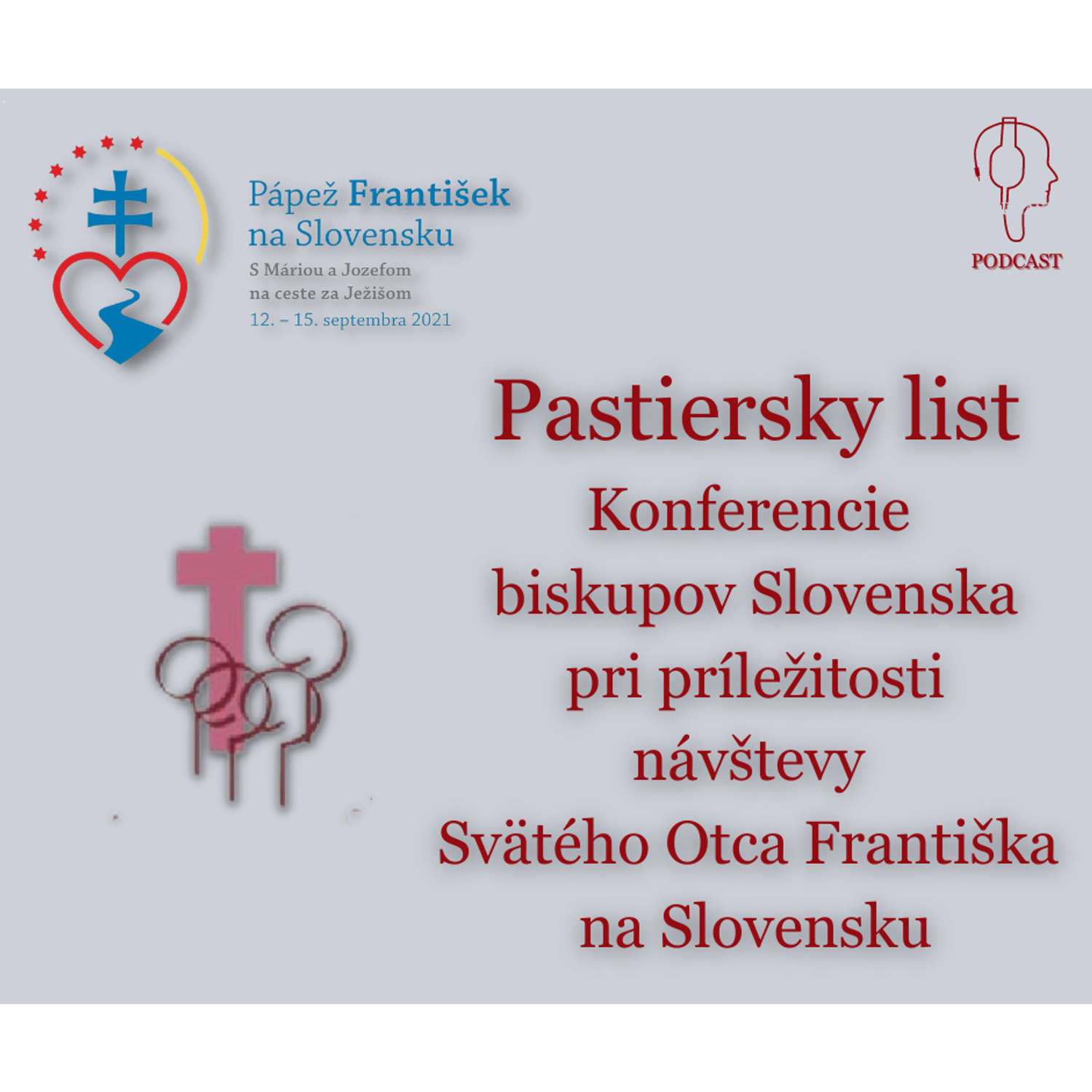 Pápež František na Slovensku

S Máriou a Jozefom na ceste za Ježišom

12. – 15. septembra 2021

PODCAST

Pastiersky list Konferencie biskupov Slovenska pri príležitosti návštevy Svätého Otca Františka na Slovensku